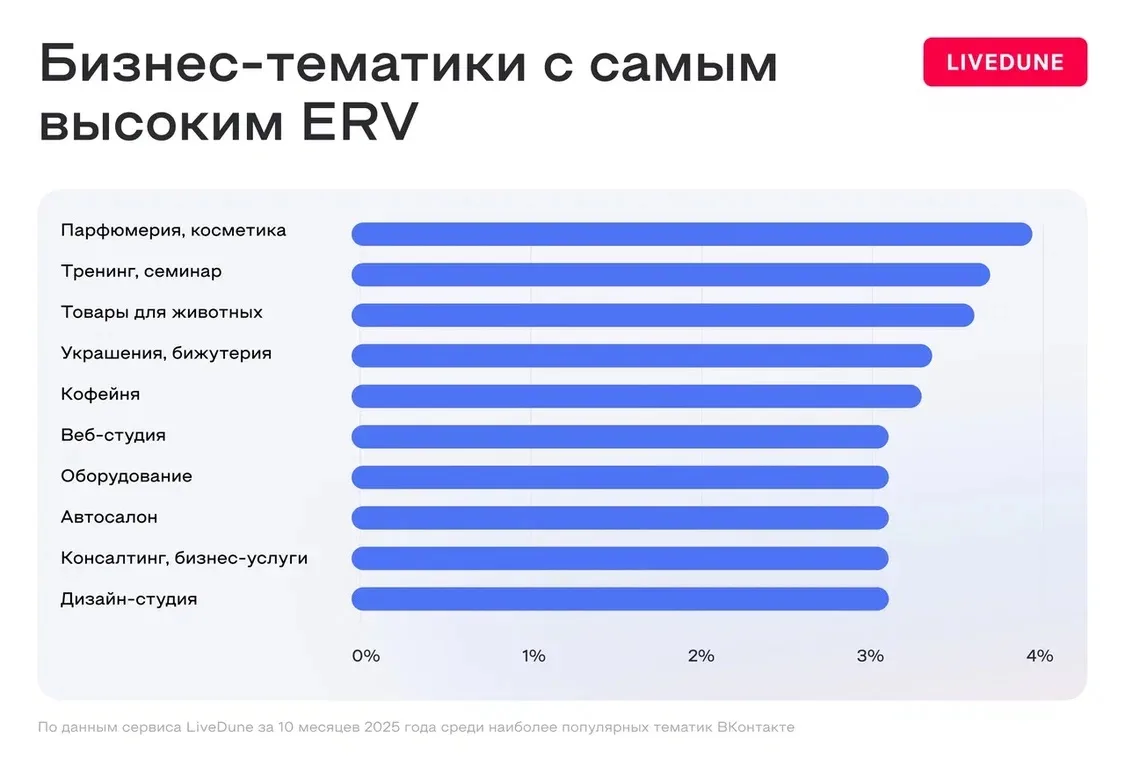 Бизнес-тематики с самым высоким ERV

LIVEDUNE

Парфюмерия, косметика
Тренинг, семинар
Товары для животных
Украшения, бижутерия
Кофейня
Веб-студия
Оборудование
Автосалон
Консалтинг, бизнес-услуги
Дизайн-студия

0% 1% 2% 3% 4%

По данным сервиса LiveDune за 10 месяцев 2025 года среди наиболее популярных тематик ВКонтакте